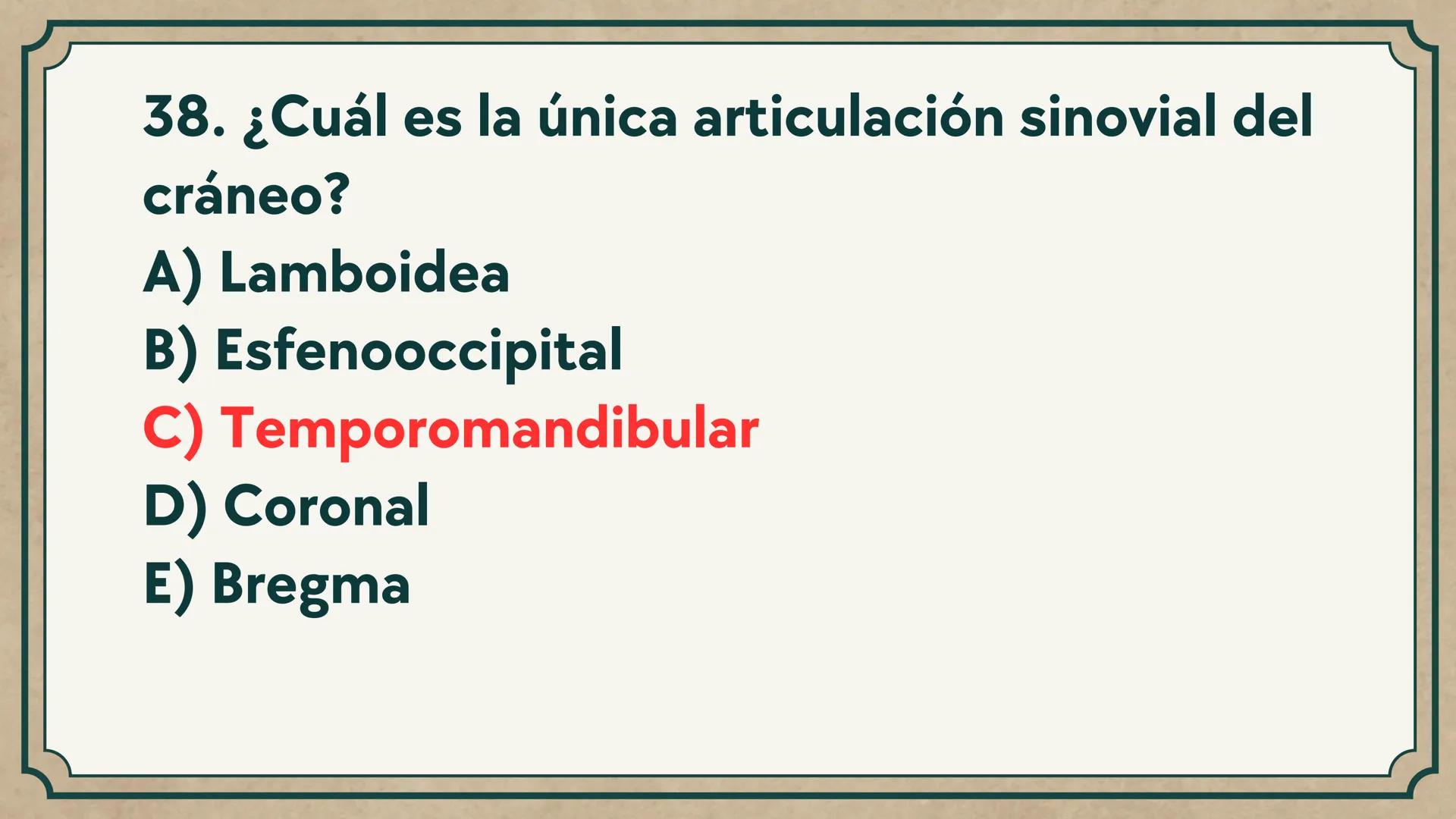 38. ¿Cuál es la única articulación sinovial del cráneo?
A) Lamboidea
B) Esfenooccipital
C) Temporomandibular
D) Coronal
E) Bregma